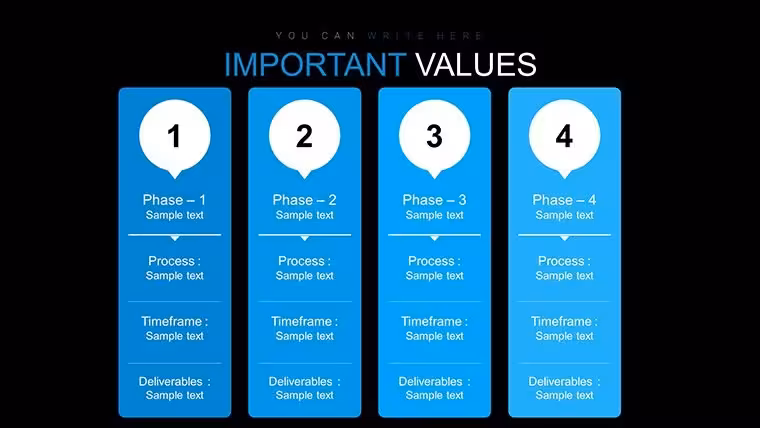 YOU CAN WRITE HERE

IMPORTANT VALUES

1

Phase – 1
Sample text

Process :
Sample text

Timeframe :
Sample text

Deliverables :
Sample text

2

Phase – 2
Sample text

Process :
Sample text

Timeframe :
Sample text

Deliverables :
Sample text

3

Phase – 3
Sample text

Process :
Sample text

Timeframe :
Sample text

Deliverables :
Sample text

4

Phase – 4
Sample text

Process :
Sample text

Timeframe :
Sample text

Deliverables :
Sample text